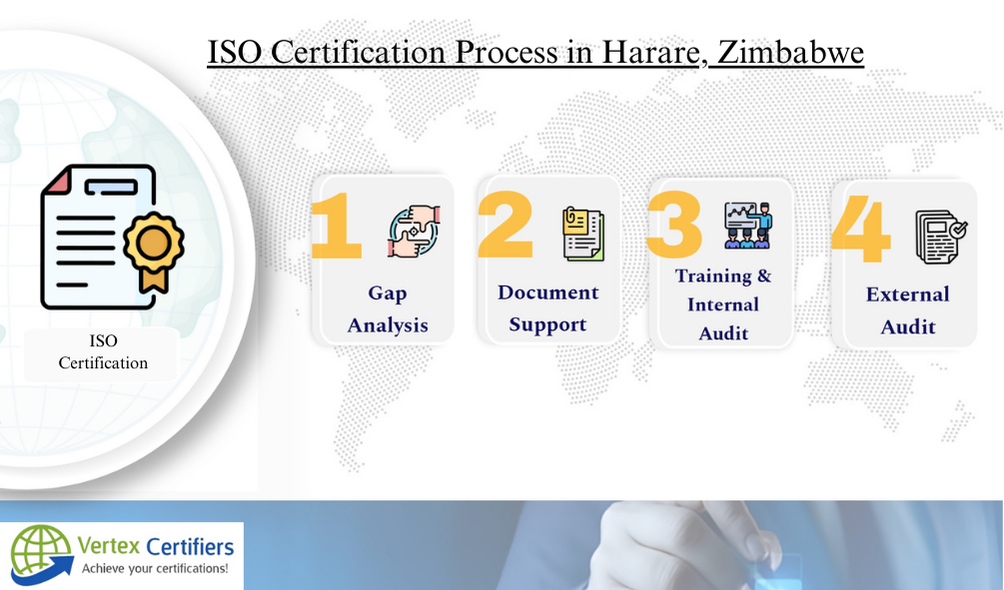 ISO Certification Process in Harare, Zimbabwe

ISO Certification

1 Gap Analysis

2 Document Support

3 Training & Internal Audit

4 External Audit

Vertex Certifiers
Achieve your certifications!